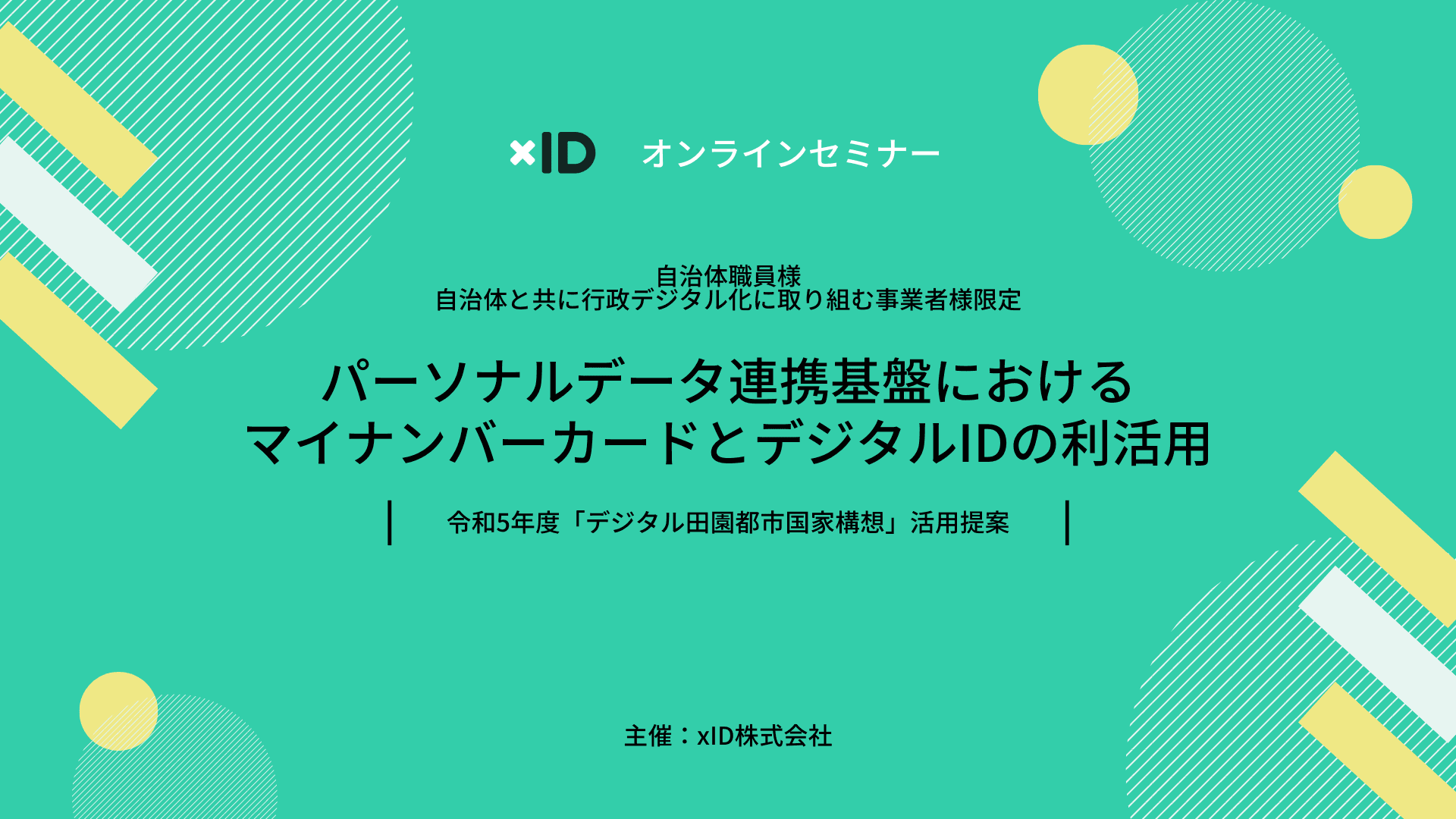 xID オンラインセミナー

自治体職員様
自治体と共に行政デジタル化に取り組む事業者様限定

パーソナルデータ連携基盤における
マイナンバーカードとデジタルIDの利活用

令和5年度「デジタル田園都市国家構想」活用提案

主催：xID株式会社